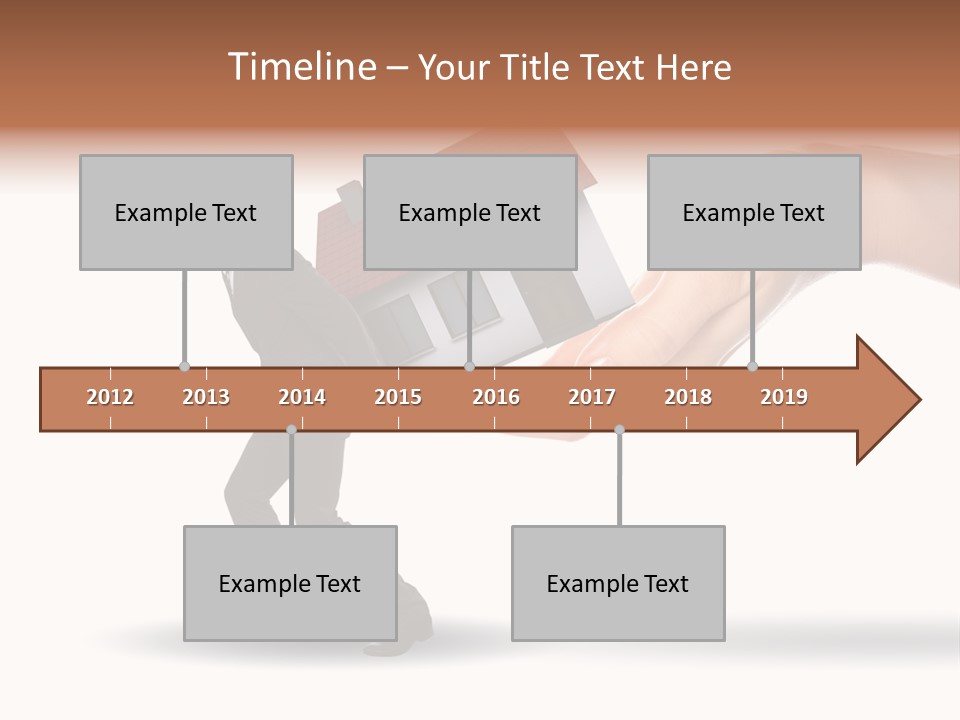 Timeline – Your Title Text Here

Example Text

Example Text

Example Text

2012 2013 2014 2015 2016 2017 2018 2019

Example Text

Example Text